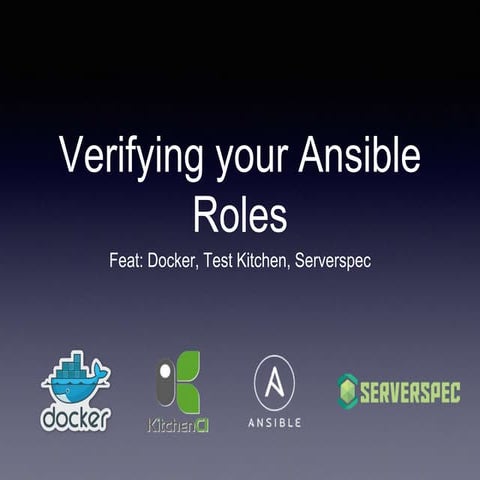 Verifying your Ansible Roles

Feat: Docker, Test Kitchen, Serverspec

docker

KitchenCI

ANSIBLE

SERVERSPEC